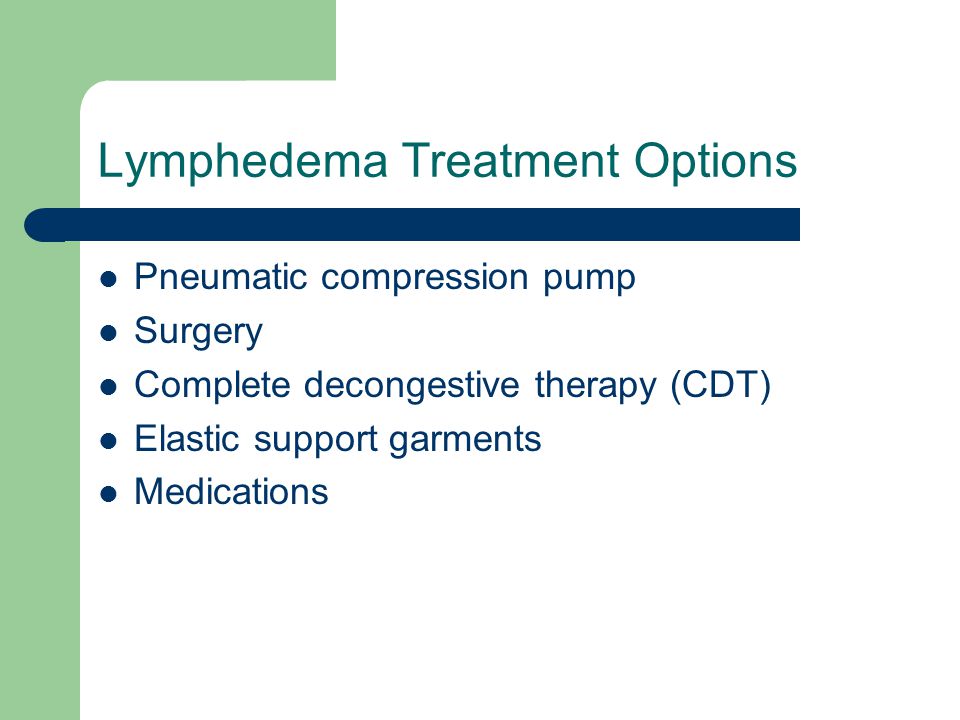 Lymphedema Treatment Options

- Pneumatic compression pump
- Surgery
- Complete decongestive therapy (CDT)
- Elastic support garments
- Medications